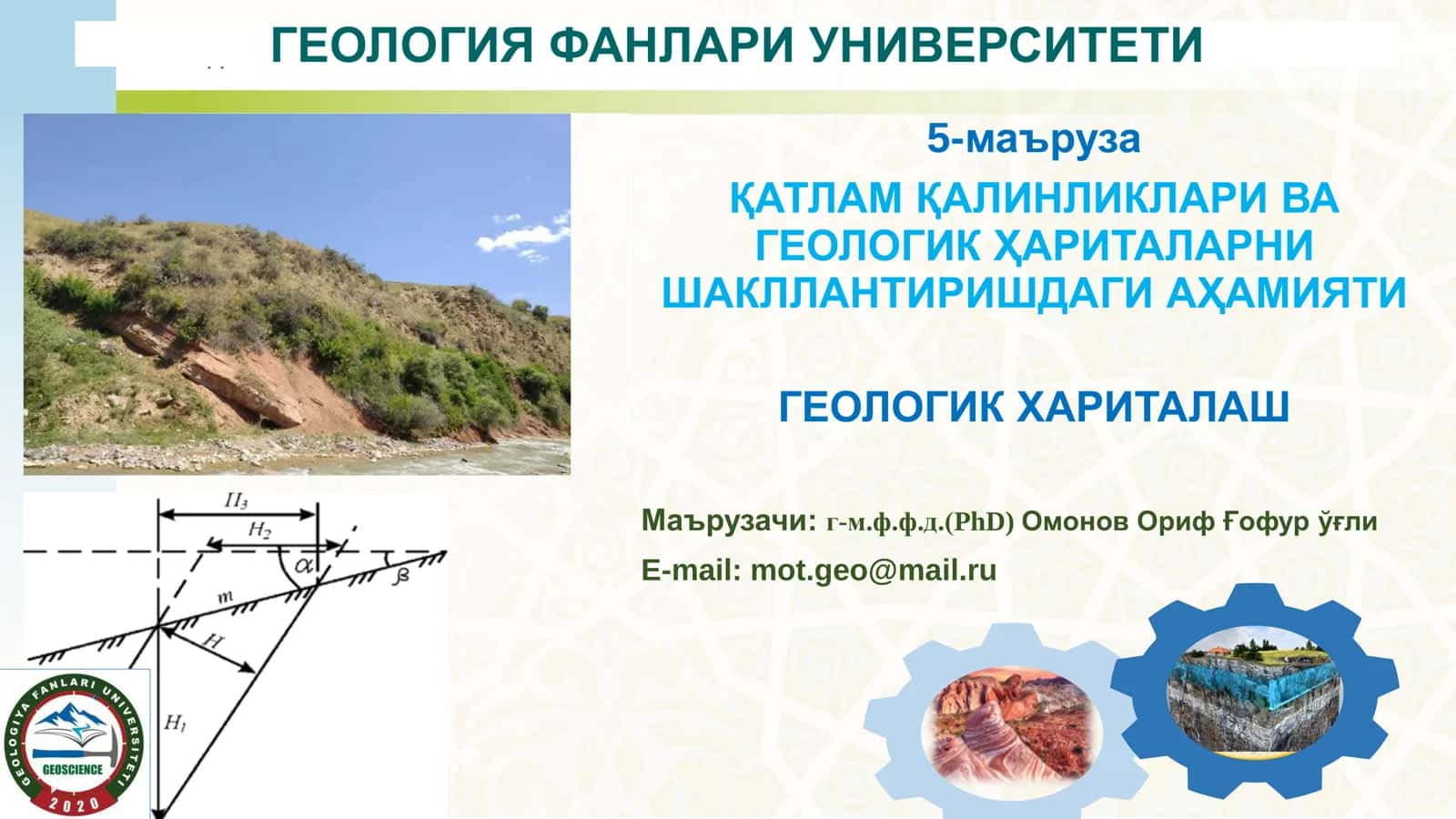 ГЕОЛОГИЯ ФАНЛАРИ УНИВЕРСИТЕТИ

5-маъруза

ҚАТЛАМ ҚАЛИНЛИКЛАРИ ВА ГЕОЛОГИК ҲАРИТАЛАРНИ ШАКЛЛАНТИРИШДАГИ АҲАМИЯТИ

ГЕОЛОГИК ХАРИТАЛАШ

Маърузачи: г-м.ф.ф.д.(PhD) Омонов Ориф Ғофур ўғли

E-mail: mot.geo@mail.ru

$H_3$
$H_2$
$\alpha$
$\beta$
$m$
$H$
$H_1$

GEOLOGIYA FANLARI UNIVERSITETI
GEOSCIENCE
2020